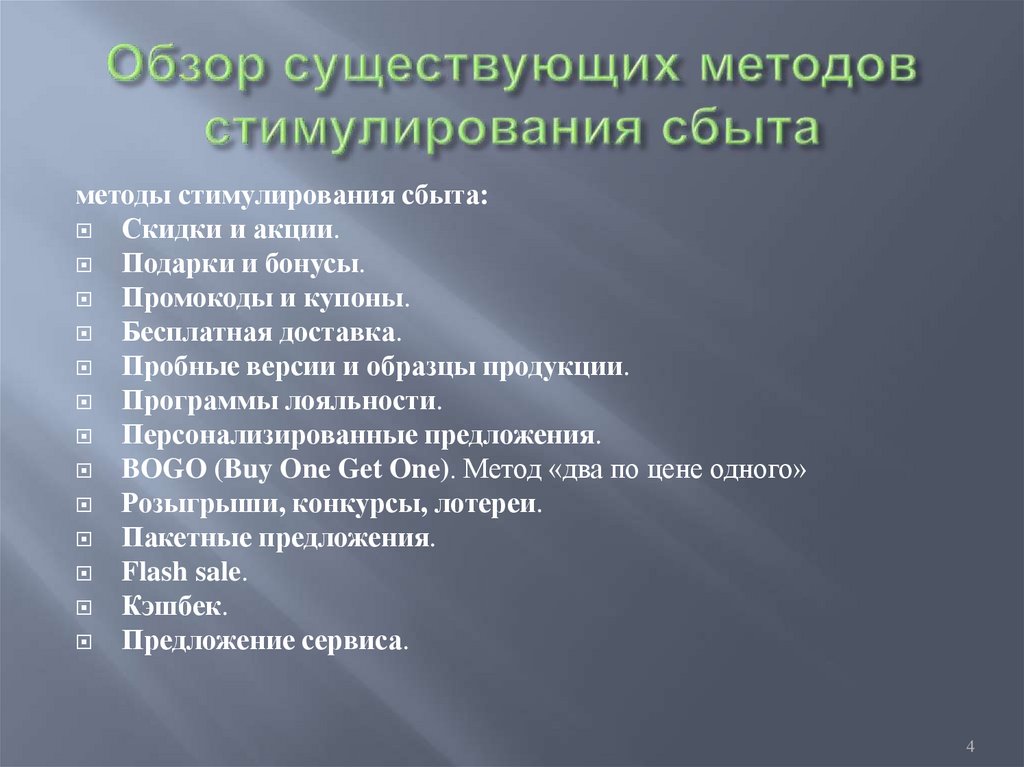 Обзор существующих методов стимулирования сбыта

методы стимулирования сбыта:
- Скидки и акции.
- Подарки и бонусы.
- Промокоды и купоны.
- Бесплатная доставка.
- Пробные версии и образцы продукции.
- Программы лояльности.
- Персонализированные предложения.
- BOGO (Buy One Get One). Метод «два по цене одного»
- Розыгрыши, конкурсы, лотереи.
- Пакетные предложения.
- Flash sale.
- Кэшбек.
- Предложение сервиса.

4